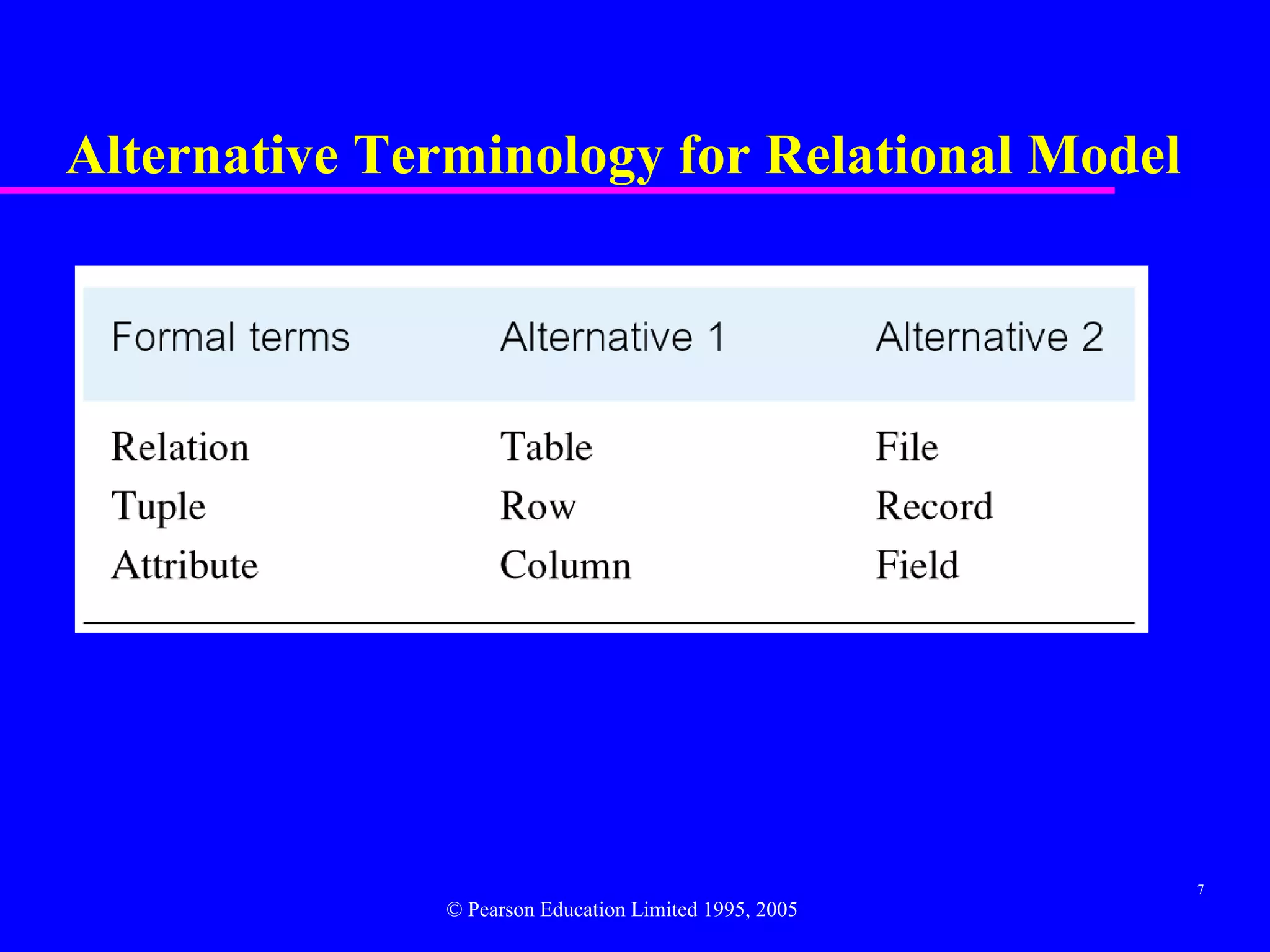 Alternative Terminology for Relational Model

| Formal terms | Alternative 1 | Alternative 2 |
|---|---|---|
| Relation | Table | File |
| Tuple | Row | Record |
| Attribute | Column | Field |

7

© Pearson Education Limited 1995, 2005